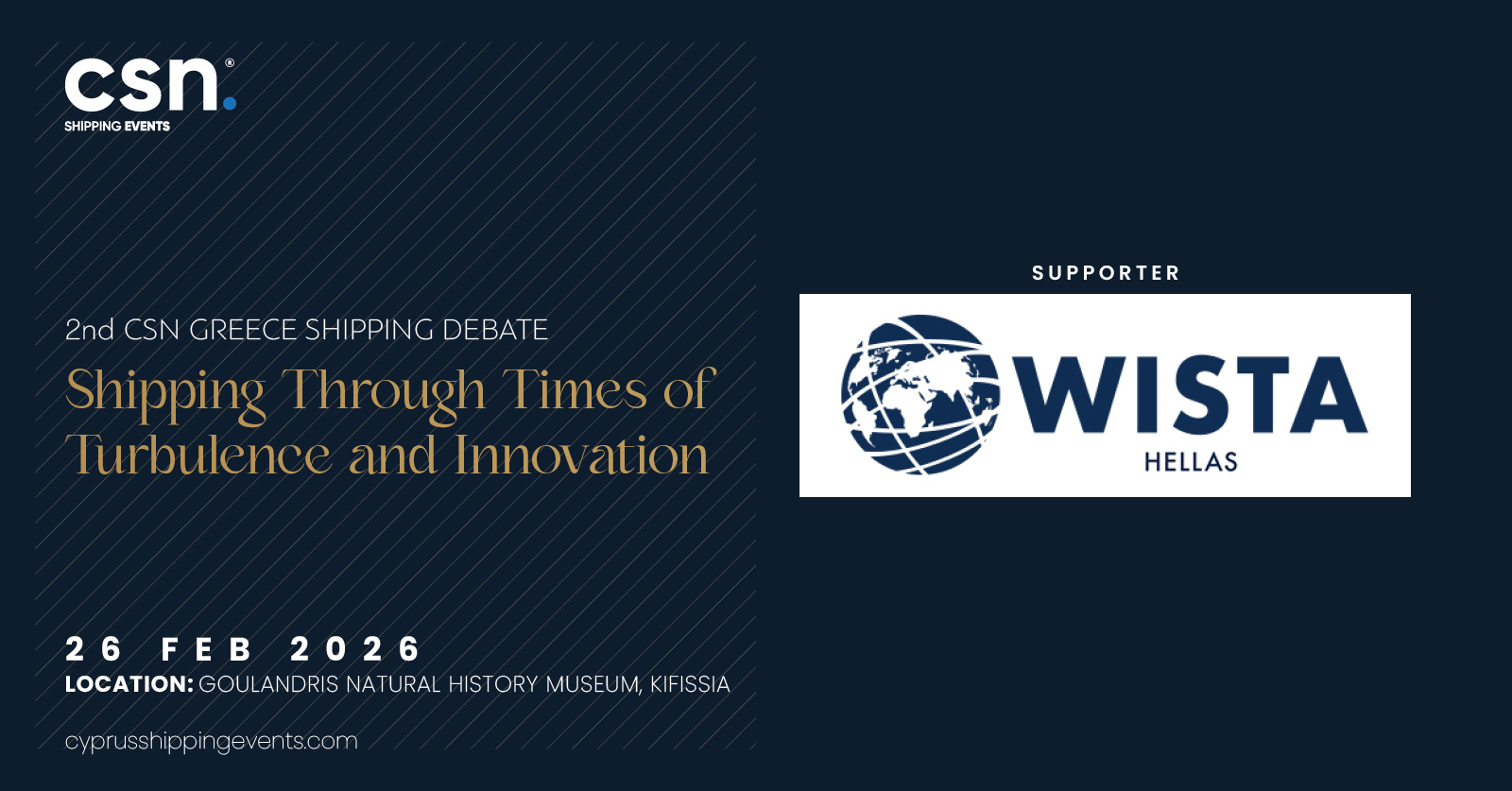 csn.®
SHIPPING EVENTS

2nd CSN GREECE SHIPPING DEBATE
Shipping Through Times of Turbulence and Innovation

26 FEB 2026
LOCATION: GOULANDRIS NATURAL HISTORY MUSEUM, KIFISSIA

cyprusshippingevents.com

SUPPORTER

WISTA
HELLAS